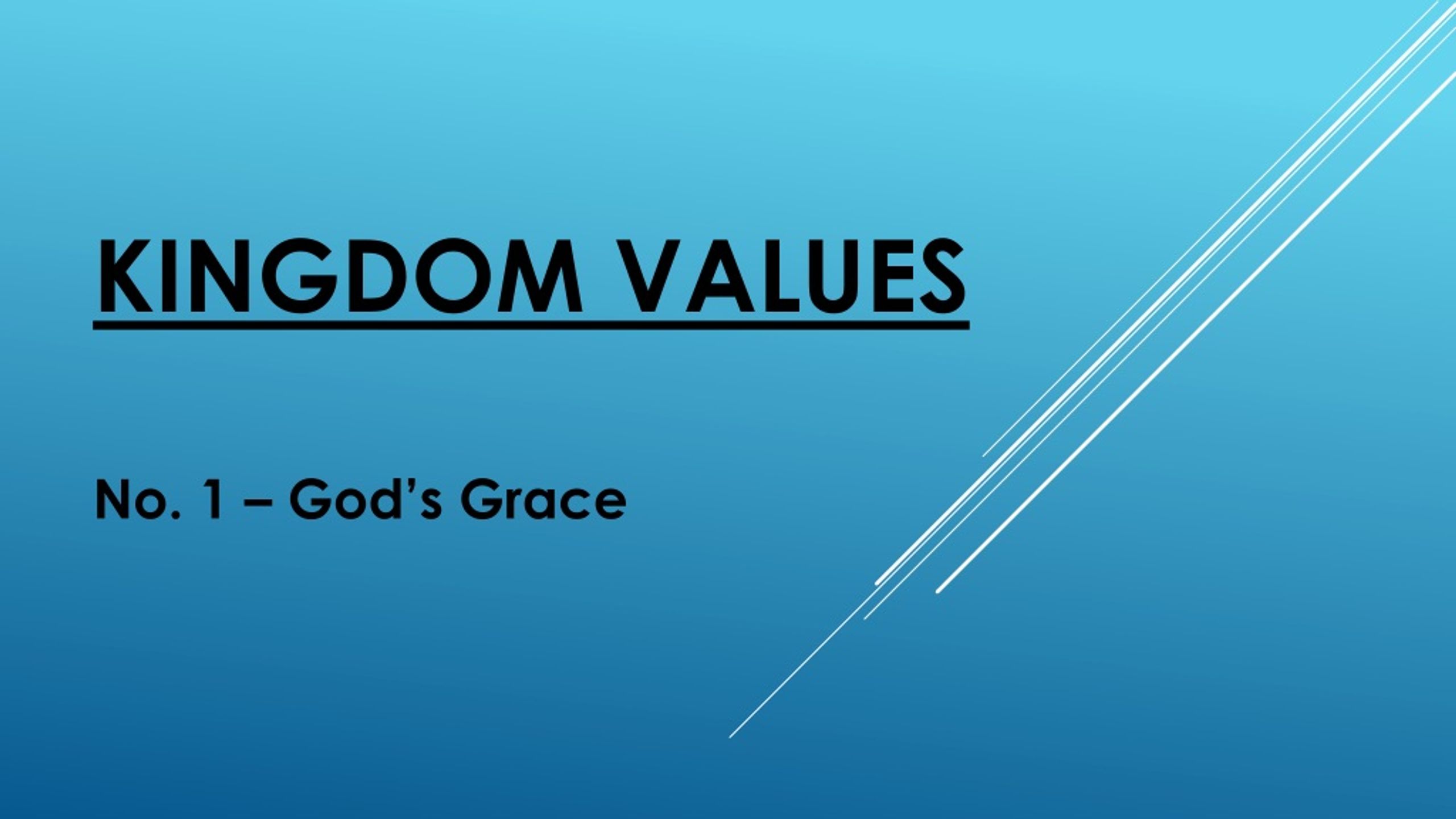 KINGDOM VALUES

No. 1 – God’s Grace